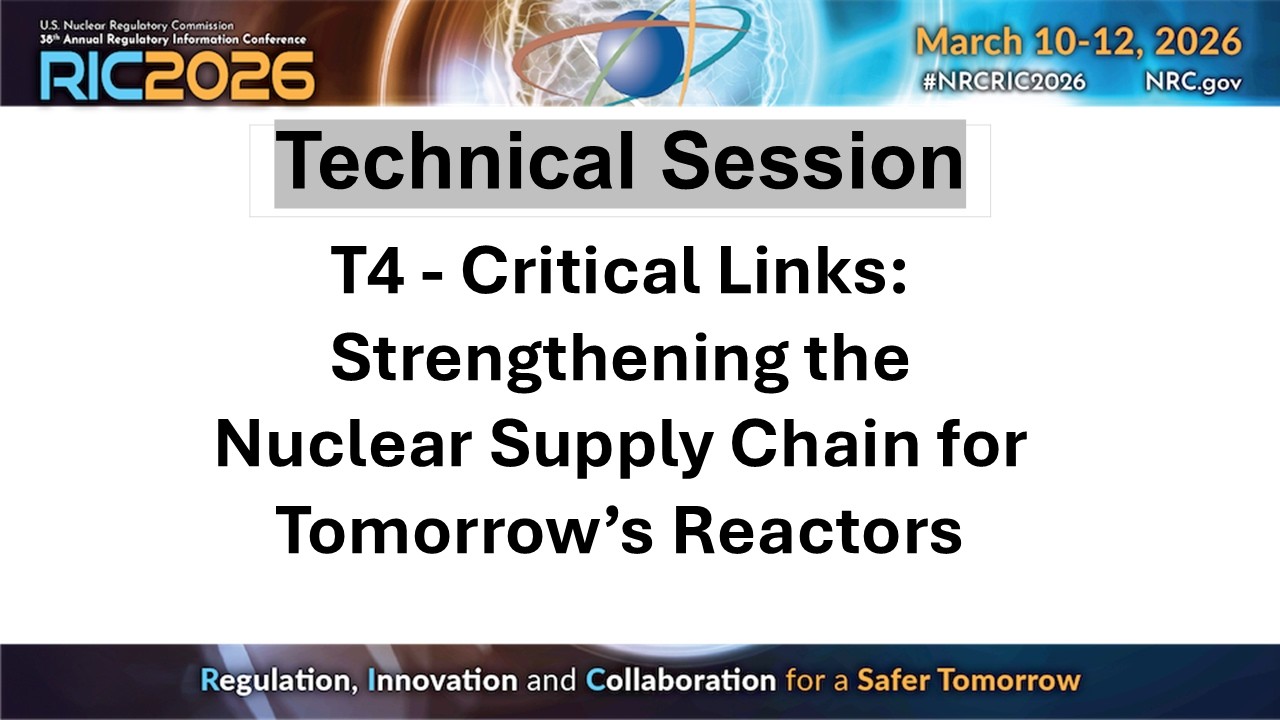 U.S. Nuclear Regulatory Commission
38th Annual Regulatory Information Conference
RIC2026

March 10-12, 2026
#NRCRIC2026 NRC.gov

Technical Session

T4 - Critical Links: Strengthening the Nuclear Supply Chain for Tomorrow's Reactors

Regulation, Innovation and Collaboration for a Safer Tomorrow